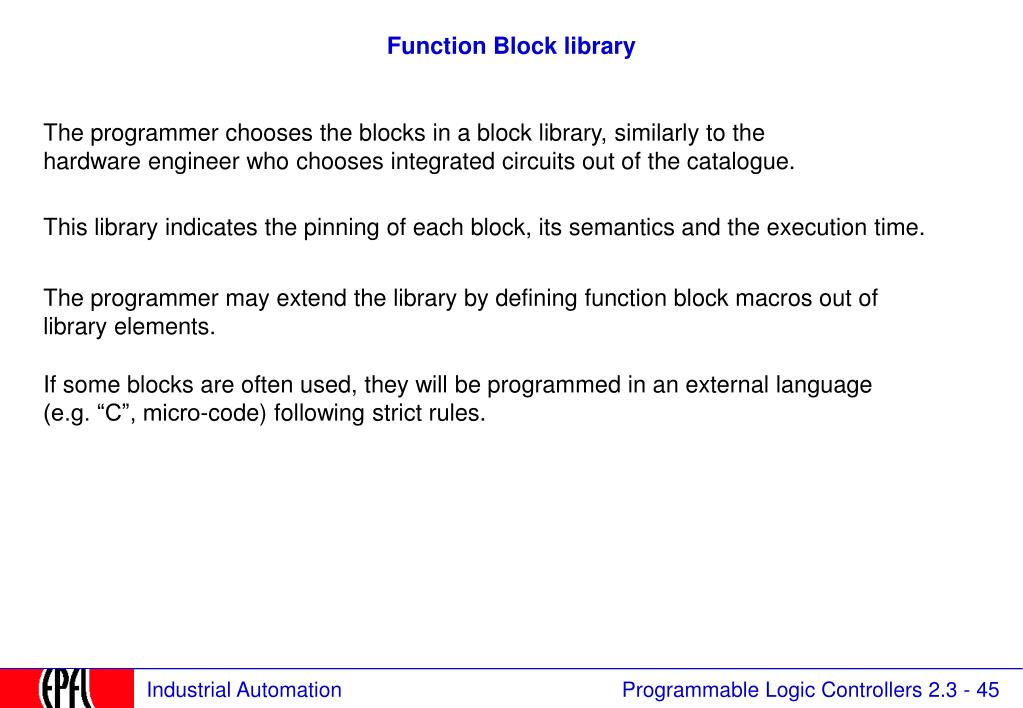 Function Block library

The programmer chooses the blocks in a block library, similarly to the hardware engineer who chooses integrated circuits out of the catalogue.

This library indicates the pinning of each block, its semantics and the execution time.

The programmer may extend the library by defining function block macros out of library elements.

If some blocks are often used, they will be programmed in an external language (e.g. “C”, micro-code) following strict rules.

EPFL

Industrial Automation

Programmable Logic Controllers 2.3 - 45